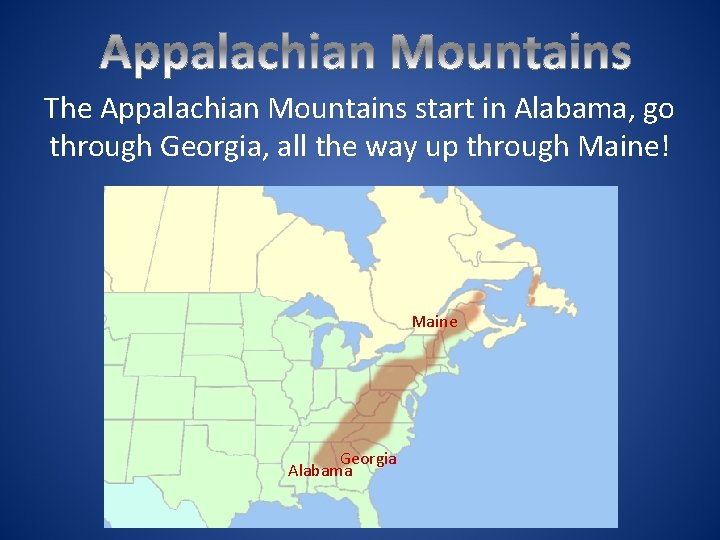 Appalachian Mountains

The Appalachian Mountains start in Alabama, go through Georgia, all the way up through Maine!

Maine

Georgia

Alabama